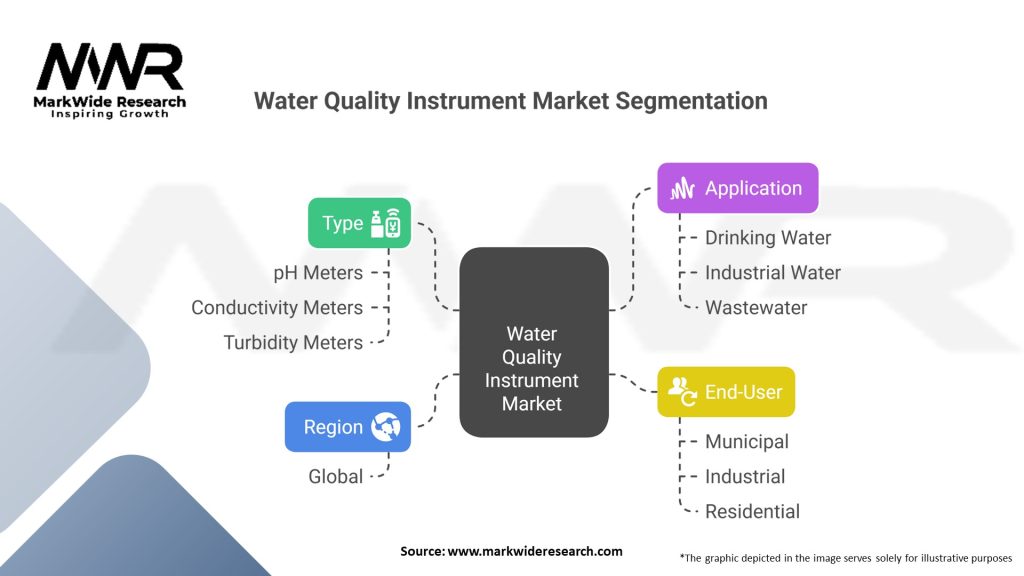 MWR
MarkWide Research
Inspiring Growth

Water Quality Instrument Market Segmentation

Type
pH Meters
Conductivity Meters
Turbidity Meters

Region
Global

Water Quality Instrument Market

Application
Drinking Water
Industrial Water
Wastewater

End-User
Municipal
Industrial
Residential

Source: www.markwideresearch.com

*The graphic depicted in the image serves solely for illustrative purposes